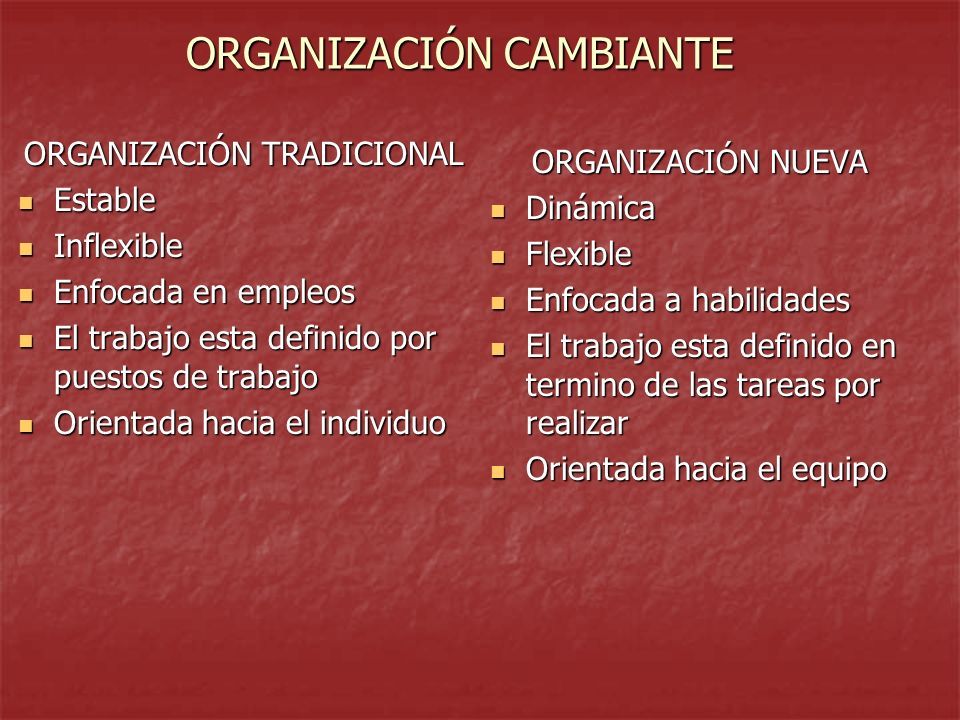 ORGANIZACIÓN CAMBIANTE

ORGANIZACIÓN TRADICIONAL
- Estable
- Inflexible
- Enfocada en empleos
- El trabajo esta definido por puestos de trabajo
- Orientada hacia el individuo

ORGANIZACIÓN NUEVA
- Dinámica
- Flexible
- Enfocada a habilidades
- El trabajo esta definido en termino de las tareas por realizar
- Orientada hacia el equipo